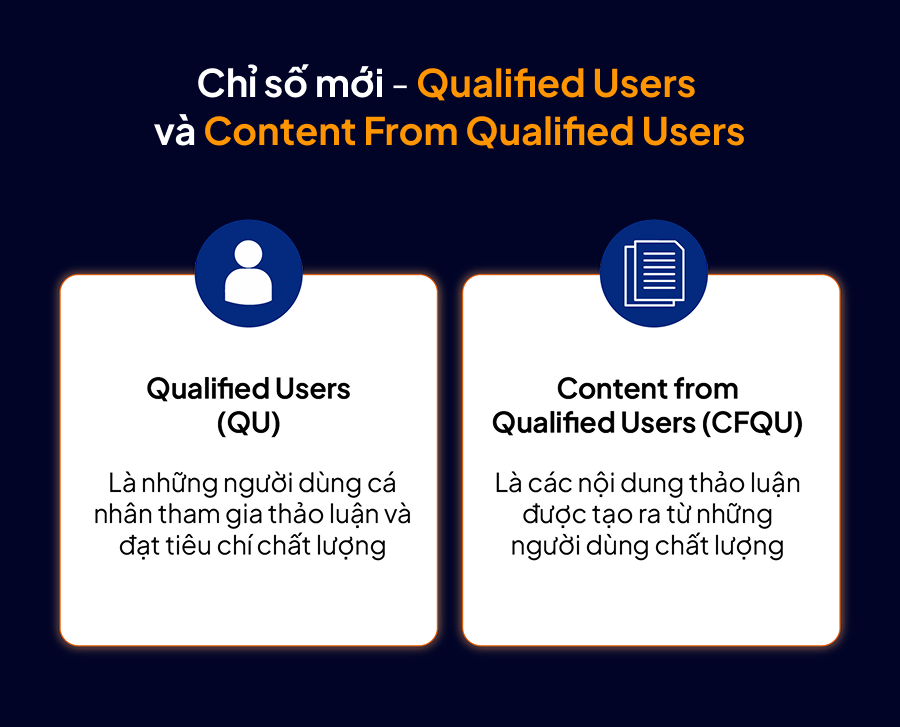 Chỉ số mới - Qualified Users và Content From Qualified Users

Qualified Users (QU)

Là những người dùng cá nhân tham gia thảo luận và đạt tiêu chí chất lượng

Content from Qualified Users (CFQU)

Là các nội dung thảo luận được tạo ra từ những người dùng chất lượng